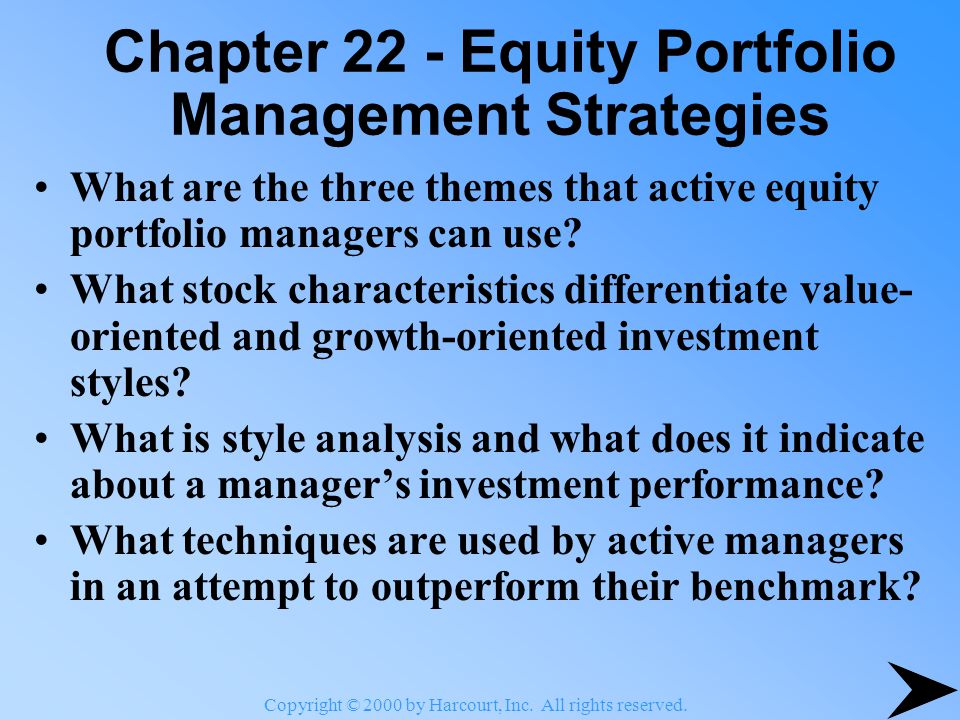 Chapter 22 - Equity Portfolio Management Strategies

• What are the three themes that active equity portfolio managers can use?

• What stock characteristics differentiate value-oriented and growth-oriented investment styles?

• What is style analysis and what does it indicate about a manager's investment performance?

• What techniques are used by active managers in an attempt to outperform their benchmark?

Copyright © 2000 by Harcourt, Inc. All rights reserved.